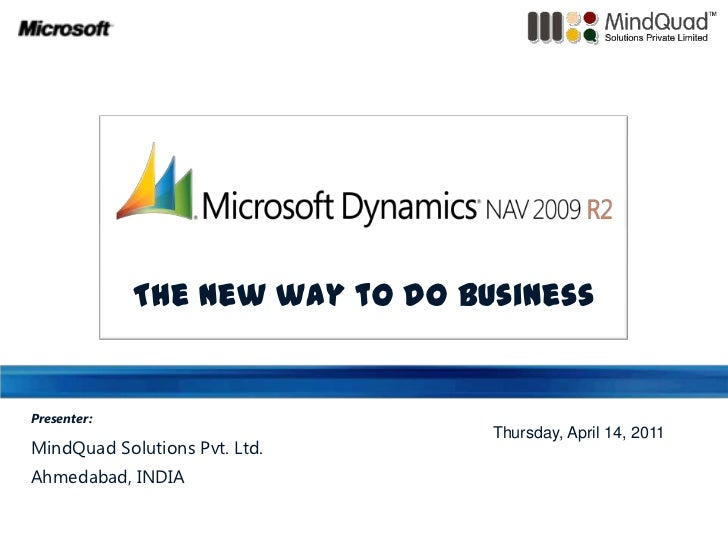 Microsoft

MindQuad™
Solutions Private Limited

Microsoft Dynamics NAV 2009 R2

THE NEW WAY TO DO BUSINESS

Presenter:
MindQuad Solutions Pvt. Ltd.
Ahmedabad, INDIA

Thursday, April 14, 2011